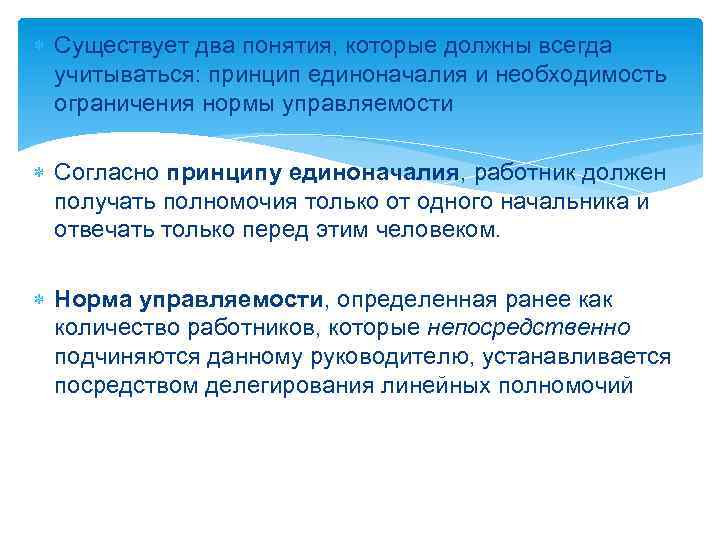 Существует два понятия, которые должны всегда учитываться: принцип единоначалия и необходимость ограничения нормы управляемости

Согласно принципу единоначалия, работник должен получать полномочия только от одного начальника и отвечать только перед этим человеком.

Норма управляемости, определенная ранее как количество работников, которые непосредственно подчиняются данному руководителю, устанавливается посредством делегирования линейных полномочий